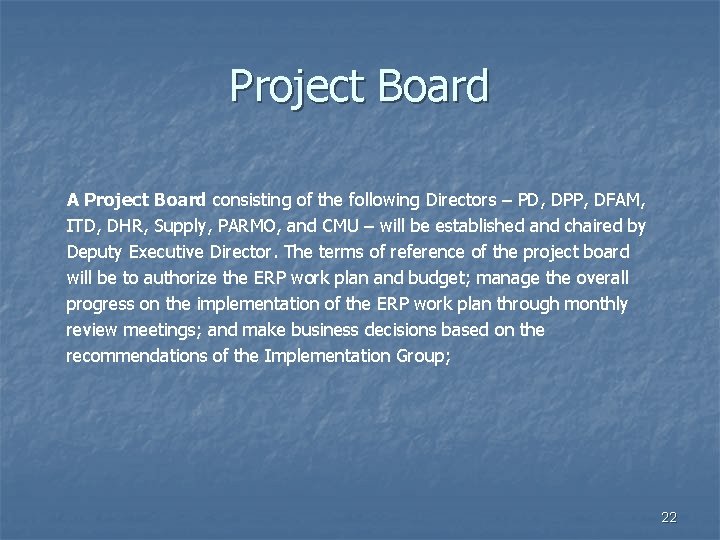 Project Board

A Project Board consisting of the following Directors – PD, DPP, DFAM, ITD, DHR, Supply, PARMO, and CMU – will be established and chaired by Deputy Executive Director. The terms of reference of the project board will be to authorize the ERP work plan and budget; manage the overall progress on the implementation of the ERP work plan through monthly review meetings; and make business decisions based on the recommendations of the Implementation Group;

22